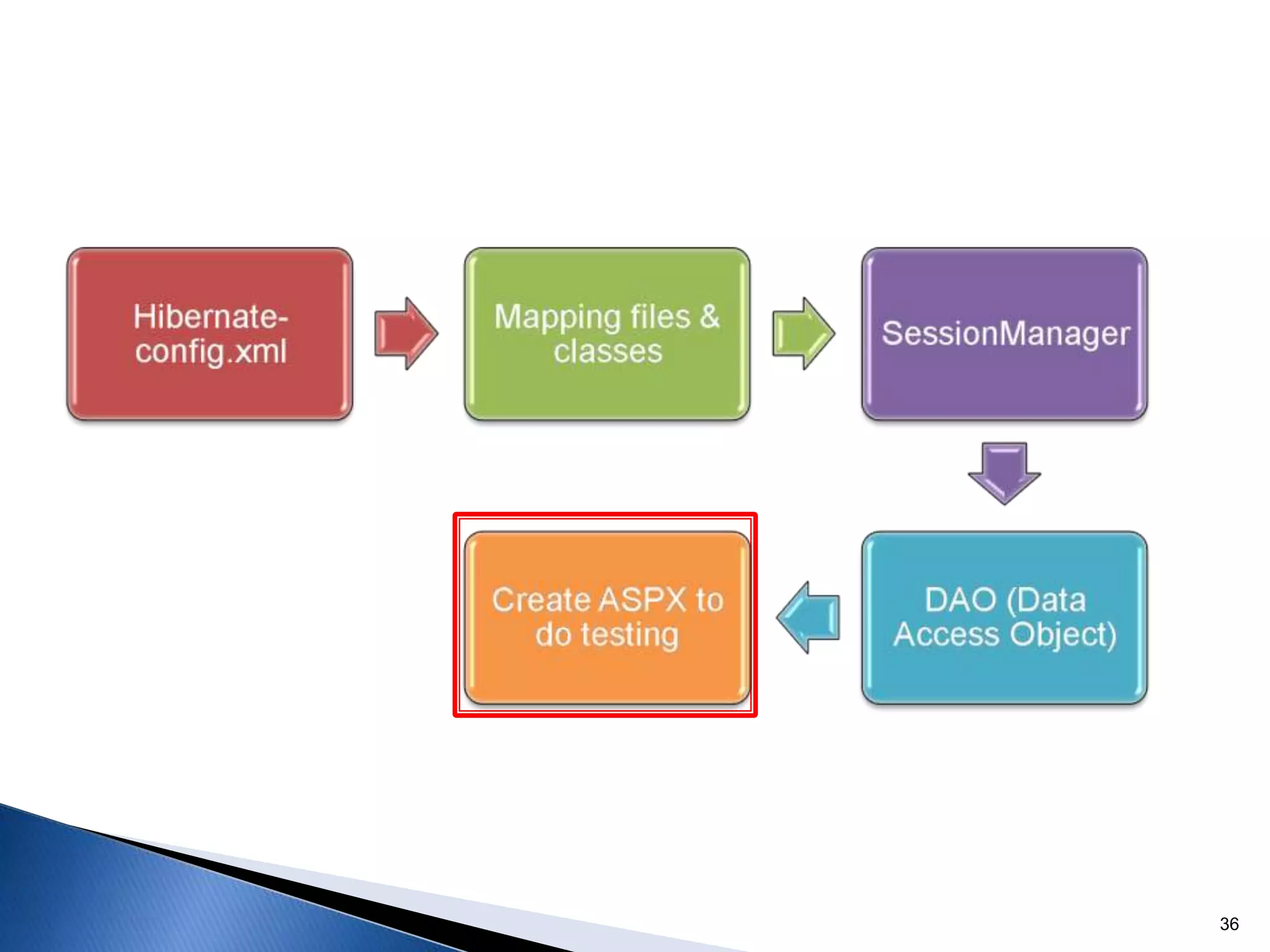 Hibernate-config.xml

Mapping files & classes

SessionManager

DAO (Data Access Object)

Create ASPX to do testing

36